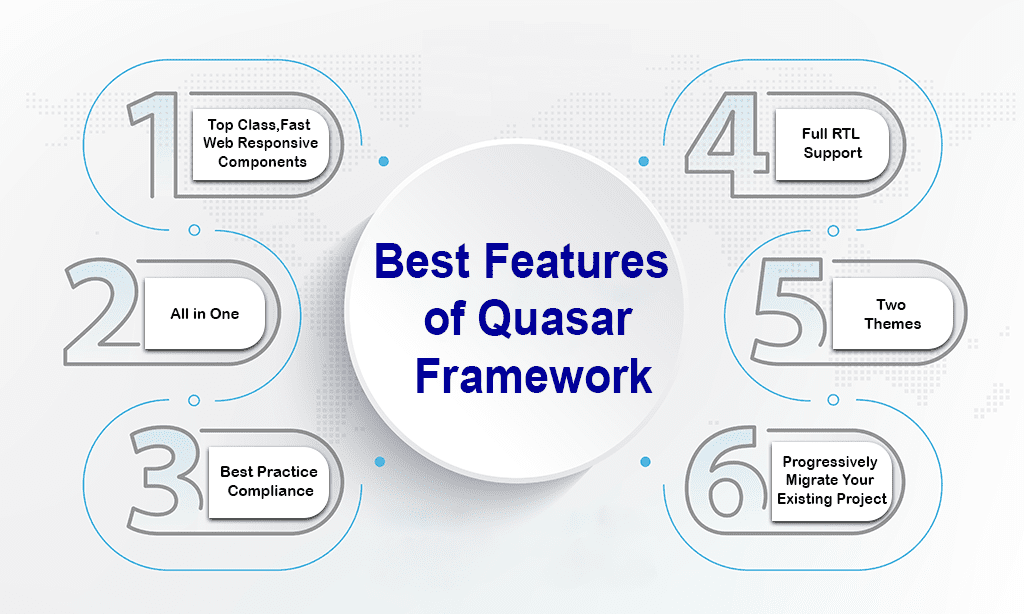 Best Features of Quasar Framework

1 Top Class,Fast Web Responsive Components

2 All in One

3 Best Practice Compliance

4 Full RTL Support

5 Two Themes

6 Progressively Migrate Your Existing Project